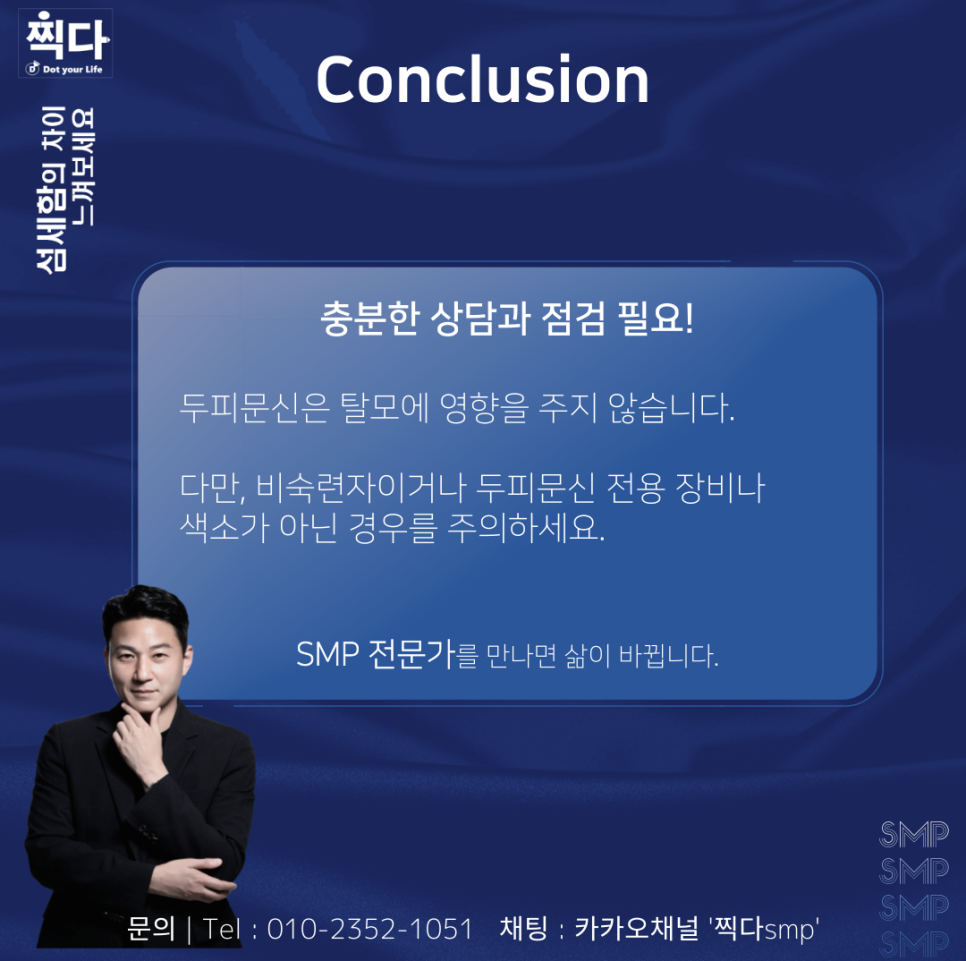 찍다
Dot your Life

섬세함의 차이
느껴보세요

Conclusion

충분한 상담과 점검 필요!

두피문신은 탈모에 영향을 주지 않습니다.

다만, 비숙련자이거나 두피문신 전용 장비나 색소가 아닌 경우를 주의하세요.

SMP 전문가를 만나면 삶이 바뀝니다.

SMP
SMP
SMP
SMP

문의 | Tel : 010-2352-1051 채팅 : 카카오채널 '찍다smp'